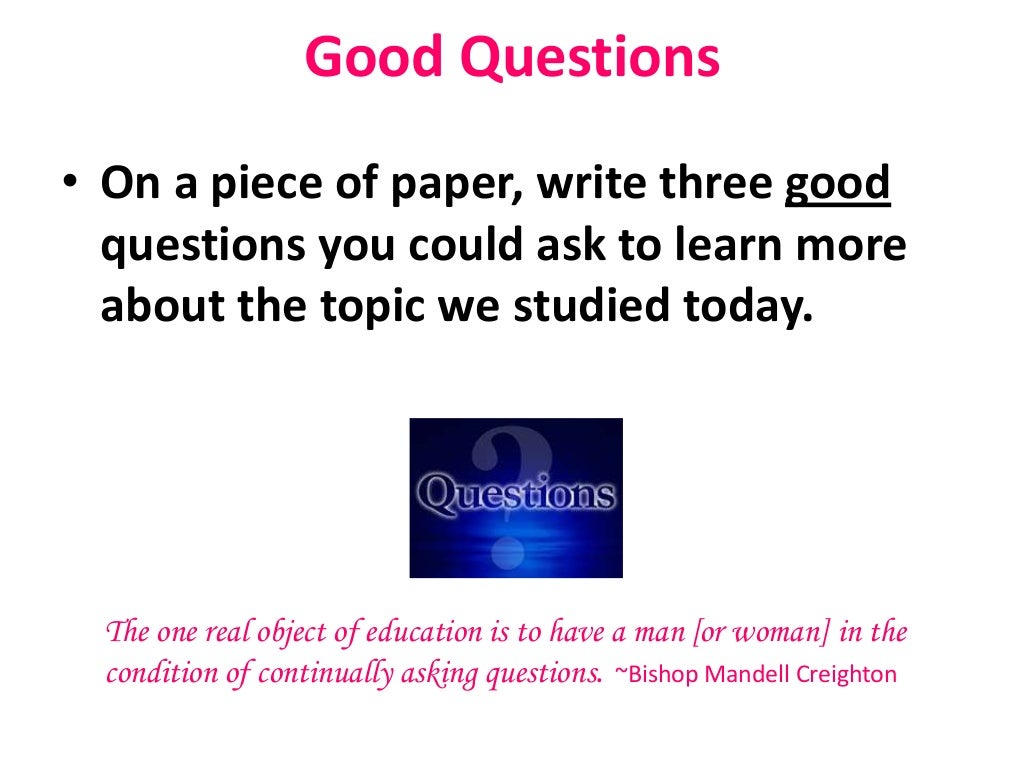 Good Questions

• On a piece of paper, write three good questions you could ask to learn more about the topic we studied today.

?
Questions

The one real object of education is to have a man [or woman] in the condition of continually asking questions. ~Bishop Mandell Creighton